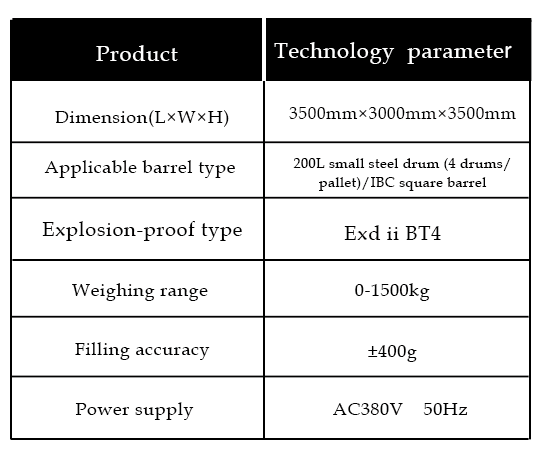 | Product | Technology parameter |
|---|---|
| Dimension(L×W×H) | 3500mm×3000mm×3500mm |
| Applicable barrel type | 200L small steel drum (4 drums/ pallet)/IBC square barrel |
| Explosion-proof type | Exd ii BT4 |
| Weighing range | 0-1500kg |
| Filling accuracy | ±400g |
| Power supply | AC380V 50Hz |